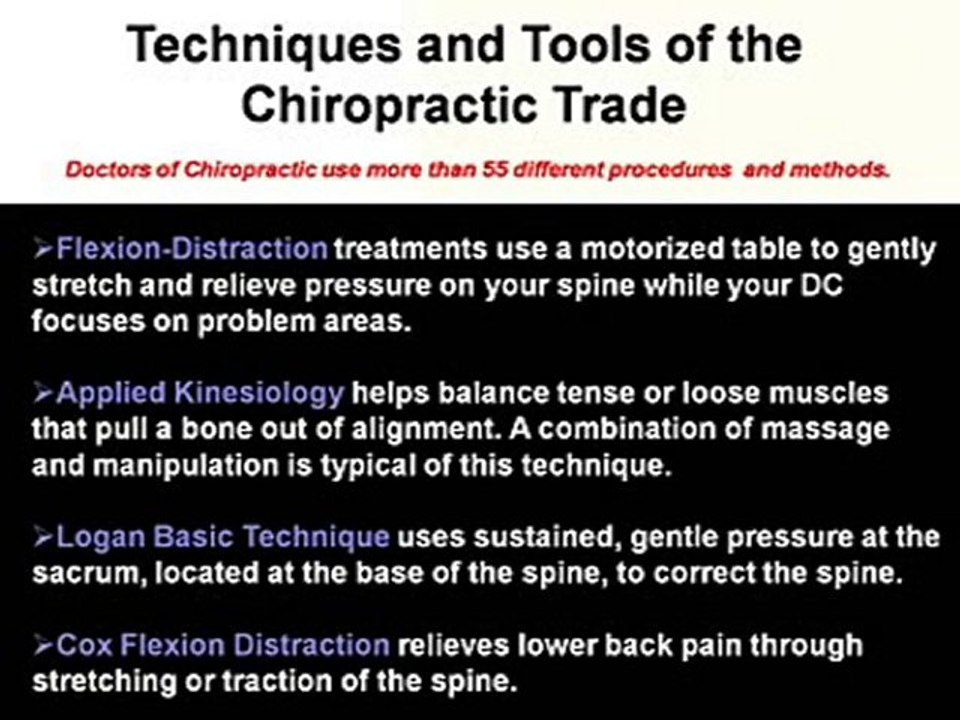 Techniques and Tools of the Chiropractic Trade

Doctors of Chiropractic use more than 55 different procedures and methods.

➢Flexion-Distraction treatments use a motorized table to gently stretch and relieve pressure on your spine while your DC focuses on problem areas.

➢Applied Kinesiology helps balance tense or loose muscles that pull a bone out of alignment. A combination of massage and manipulation is typical of this technique.

➢Logan Basic Technique uses sustained, gentle pressure at the sacrum, located at the base of the spine, to correct the spine.

➢Cox Flexion Distraction relieves lower back pain through stretching or traction of the spine.